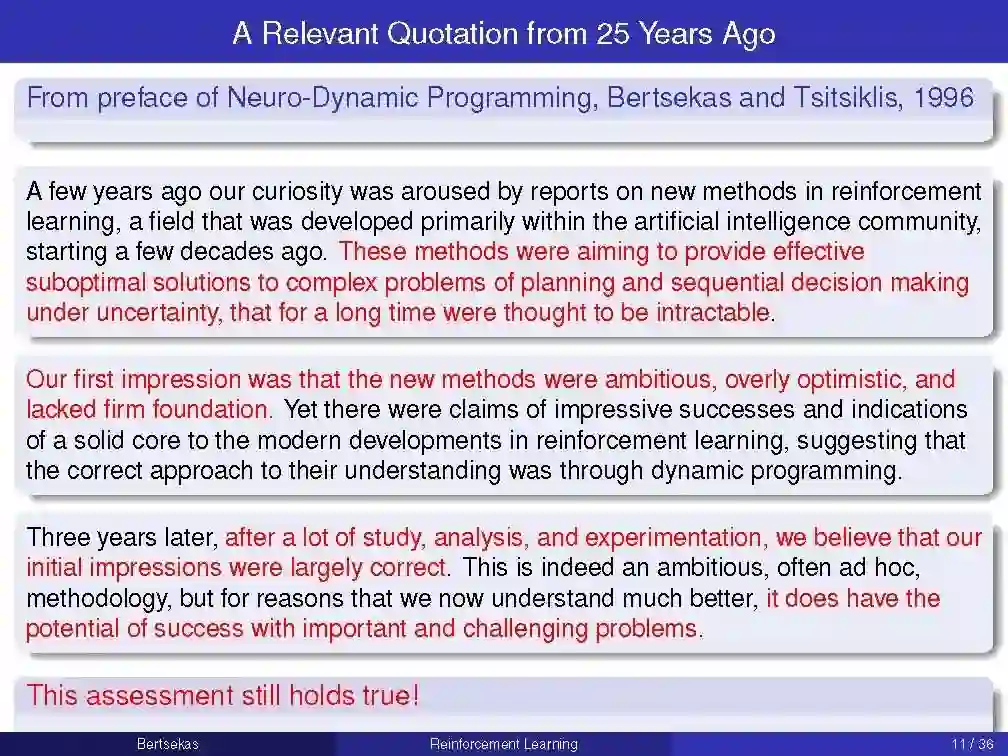 A Relevant Quotation from 25 Years Ago

From preface of Neuro-Dynamic Programming, Bertsekas and Tsitsiklis, 1996

A few years ago our curiosity was aroused by reports on new methods in reinforcement learning, a field that was developed primarily within the artificial intelligence community, starting a few decades ago. These methods were aiming to provide effective suboptimal solutions to complex problems of planning and sequential decision making under uncertainty, that for a long time were thought to be intractable.

Our first impression was that the new methods were ambitious, overly optimistic, and lacked firm foundation. Yet there were claims of impressive successes and indications of a solid core to the modern developments in reinforcement learning, suggesting that the correct approach to their understanding was through dynamic programming.

Three years later, after a lot of study, analysis, and experimentation, we believe that our initial impressions were largely correct. This is indeed an ambitious, often ad hoc, methodology, but for reasons that we now understand much better, it does have the potential of success with important and challenging problems.

This assessment still holds true!

Bertsekas Reinforcement Learning 11 / 36